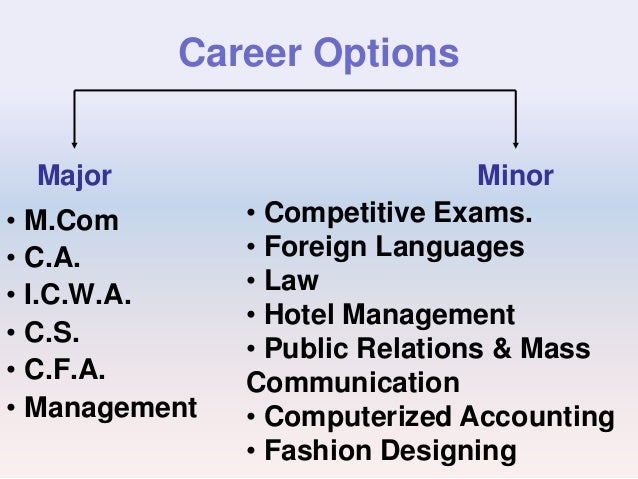 Career Options

Major

• M.Com
• C.A.
• I.C.W.A.
• C.S.
• C.F.A.
• Management

Minor

• Competitive Exams.
• Foreign Languages
• Law
• Hotel Management
• Public Relations & Mass Communication
• Computerized Accounting
• Fashion Designing